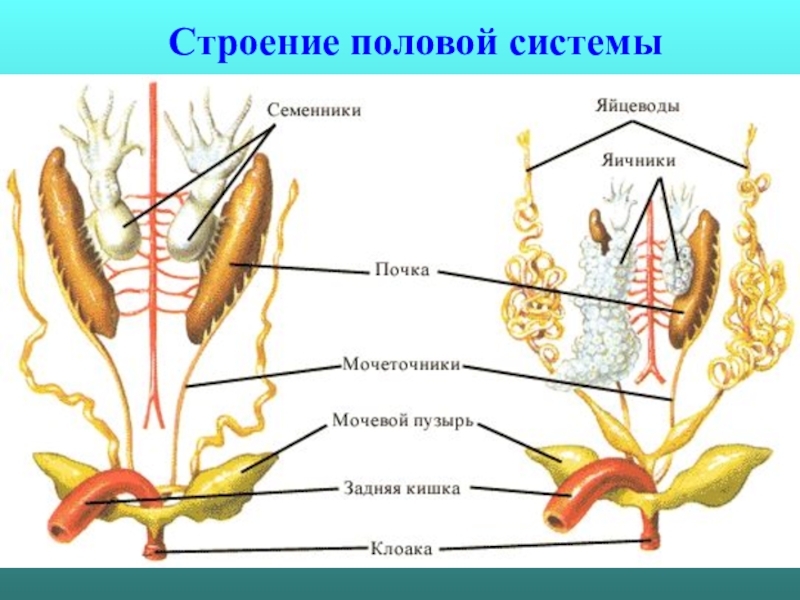 Строение половой системы

Семенники

Яйцеводы

Яичники

Почка

Мочеточники

Мочевой пузырь

Задняя кишка

Клоака